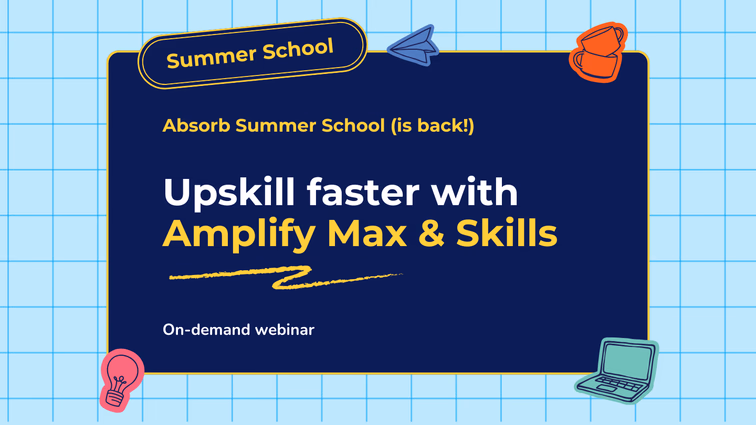 Summer School

Absorb Summer School (is back!)

Upskill faster with
Amplify Max & Skills

On-demand webinar